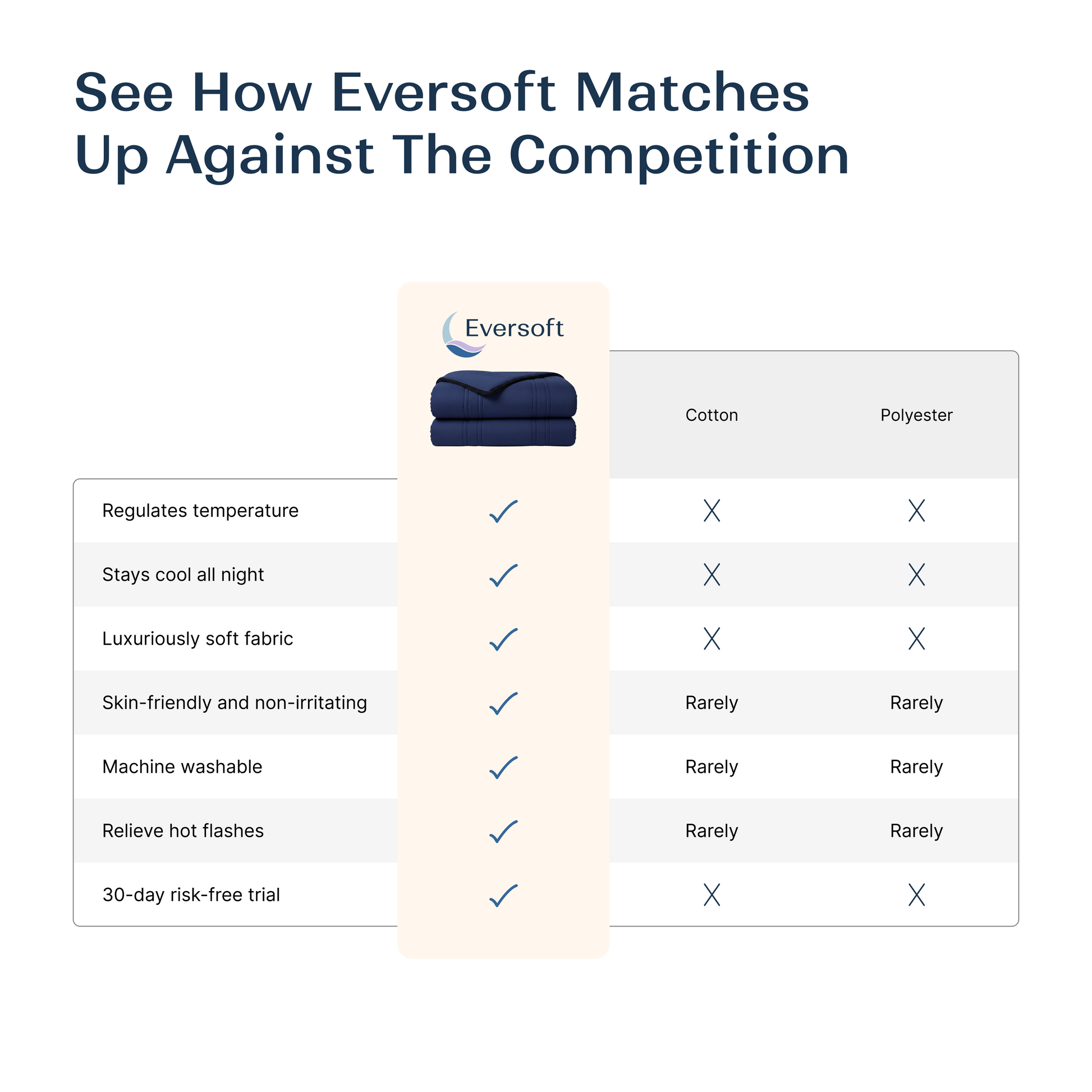 See How Eversoft Matches Up Against The Competition

|  | Eversoft | Cotton | Polyester |
|---|---|---|---|
| Regulates temperature | ✓ | X | X |
| Stays cool all night | ✓ | X | X |
| Luxuriously soft fabric | ✓ | X | X |
| Skin-friendly and non-irritating | ✓ | Rarely | Rarely |
| Machine washable | ✓ | Rarely | Rarely |
| Relieve hot flashes | ✓ | Rarely | Rarely |
| 30-day risk-free trial | ✓ | X | X |